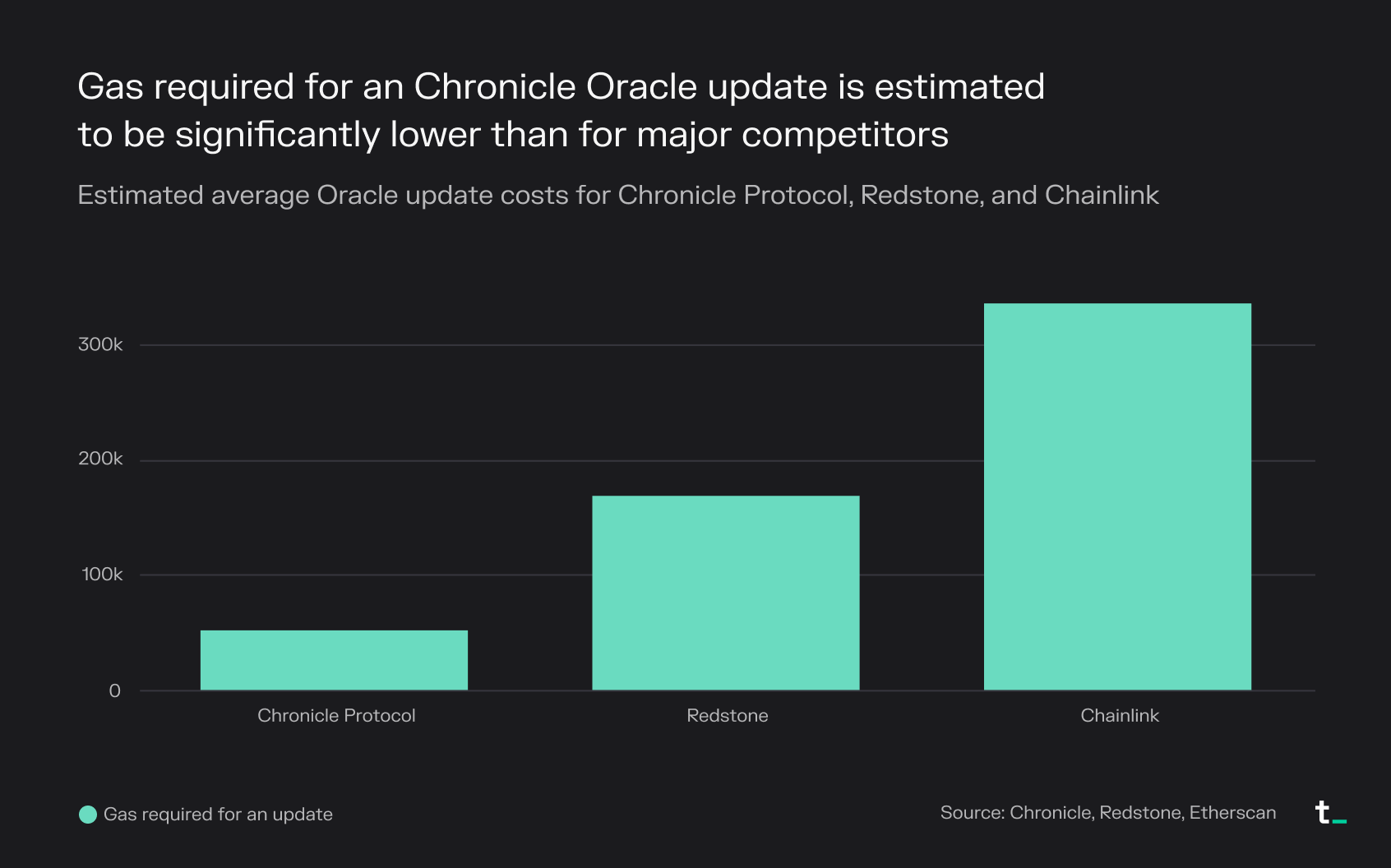 Gas required for an Chronicle Oracle update is estimated to be significantly lower than for major competitors

Estimated average Oracle update costs for Chronicle Protocol, Redstone, and Chainlink

300k
200k
100k
0

Chronicle Protocol
Redstone
Chainlink

Gas required for an update

Source: Chronicle, Redstone, Etherscan

t_